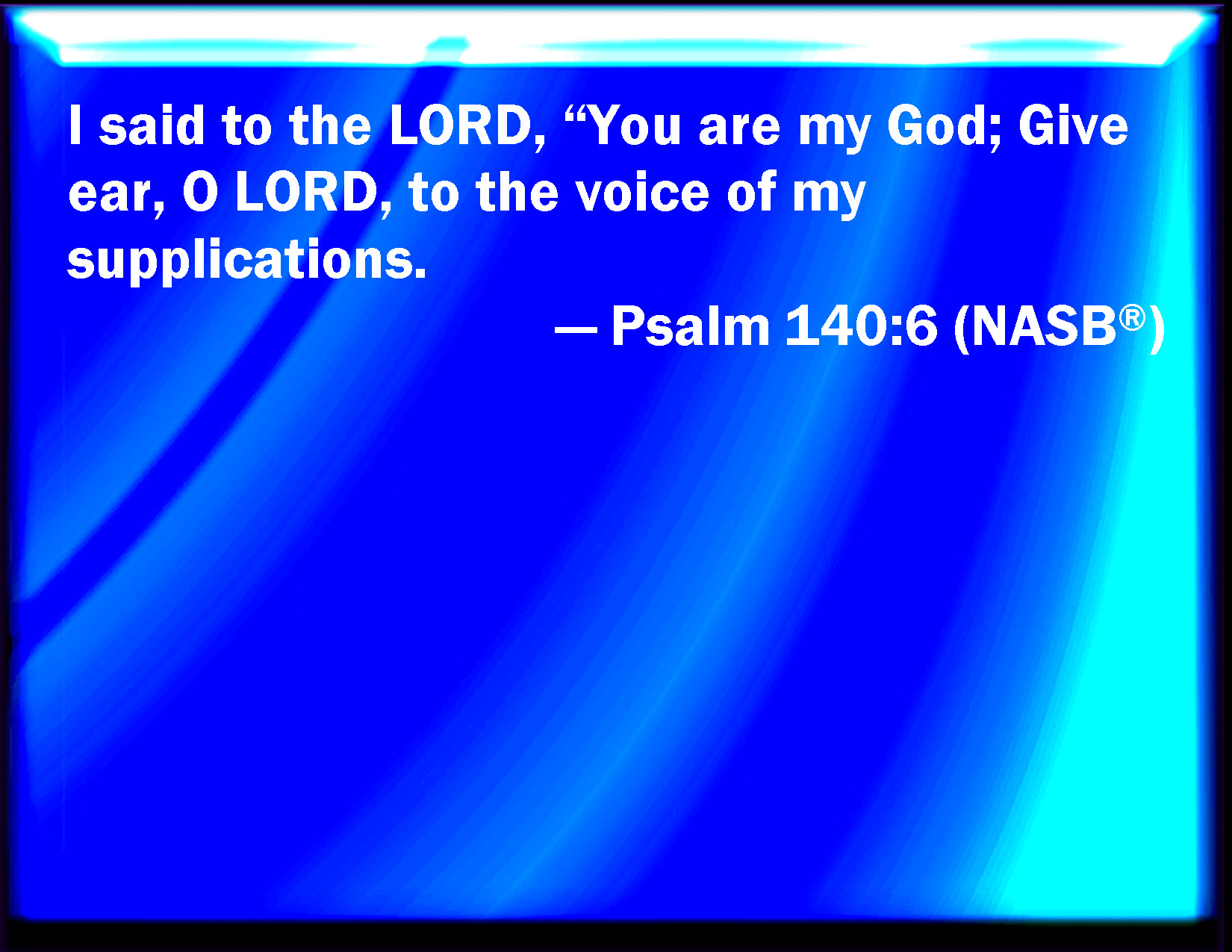 I said to the LORD, “You are my God; Give ear, O LORD, to the voice of my supplications.

— Psalm 140:6 (NASB®)